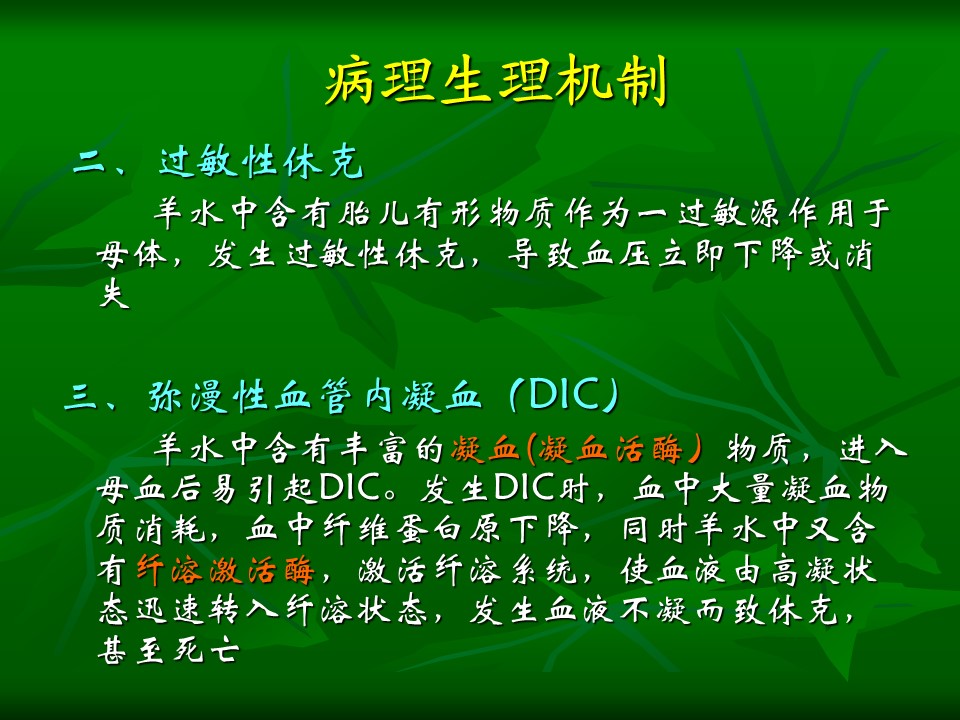 病理生理机制

二、过敏性休克

羊水中含有胎儿有形物质作为一过敏源作用于母体，发生过敏性休克，导致血压立即下降或消失

三、弥漫性血管内凝血（DIC）

羊水中含有丰富的凝血(凝血活酶）物质，进入母血后易引起DIC。发生DIC时，血中大量凝血物质消耗，血中纤维蛋白原下降，同时羊水中又含有纤溶激活酶，激活纤溶系统，使血液由高凝状态迅速转入纤溶状态，发生血液不凝而致休克，甚至死亡